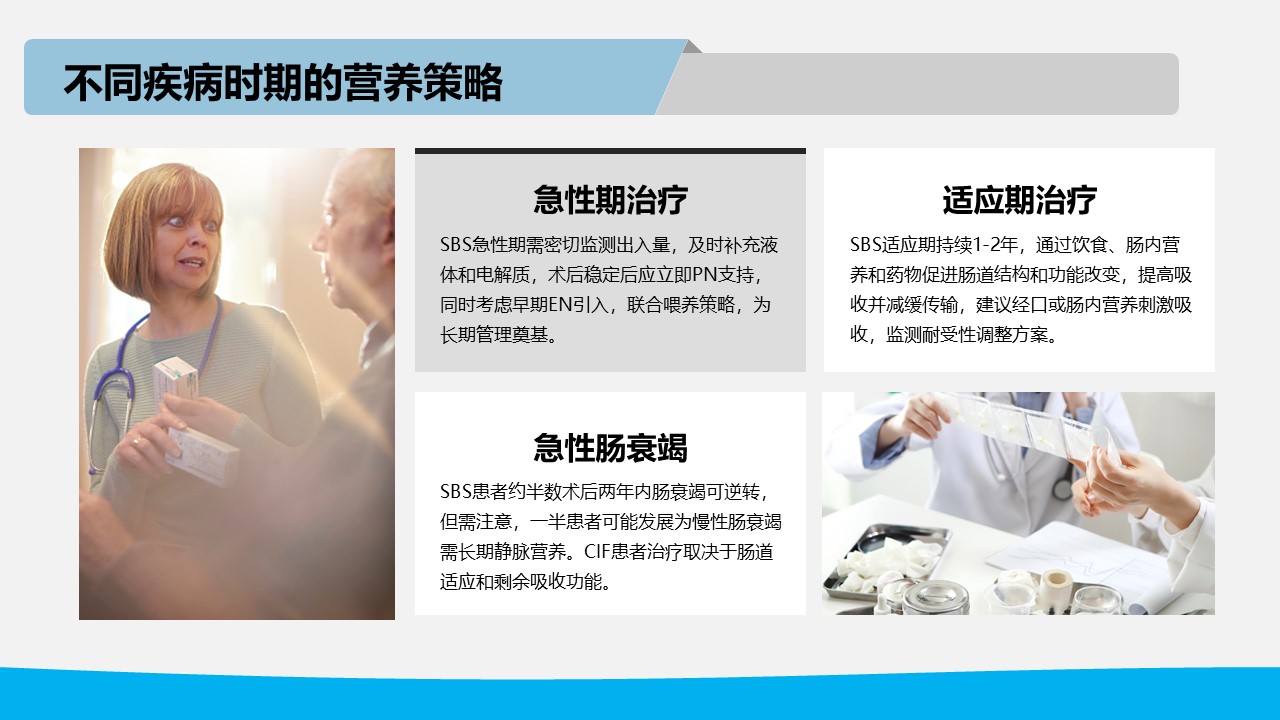 不同疾病时期的营养策略

急性期治疗

SBS急性期需密切监测出入量，及时补充液体和电解质，术后稳定后应立即PN支持，同时考虑早期EN引入，联合喂养策略，为长期管理奠基。

适应期治疗

SBS适应期持续1-2年，通过饮食、肠内营养和药物促进肠道结构和功能改变，提高吸收并减缓传输，建议经口或肠内营养刺激吸收，监测耐受性调整方案。

急性肠衰竭

SBS患者约半数术后两年内肠衰竭可逆转，但需注意，一半患者可能发展为慢性肠衰竭需长期静脉营养。CIF患者治疗取决于肠道适应和剩余吸收功能。